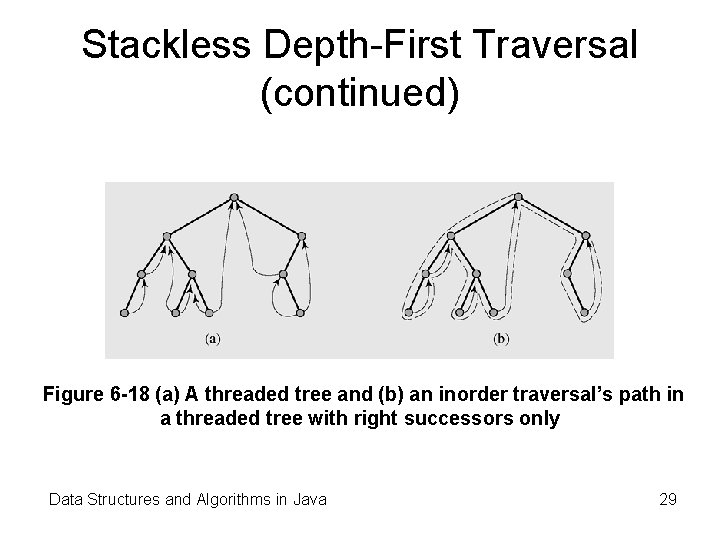 Stackless Depth-First Traversal (continued)

(a)

(b)

Figure 6-18 (a) A threaded tree and (b) an inorder traversal's path in a threaded tree with right successors only

Data Structures and Algorithms in Java

29